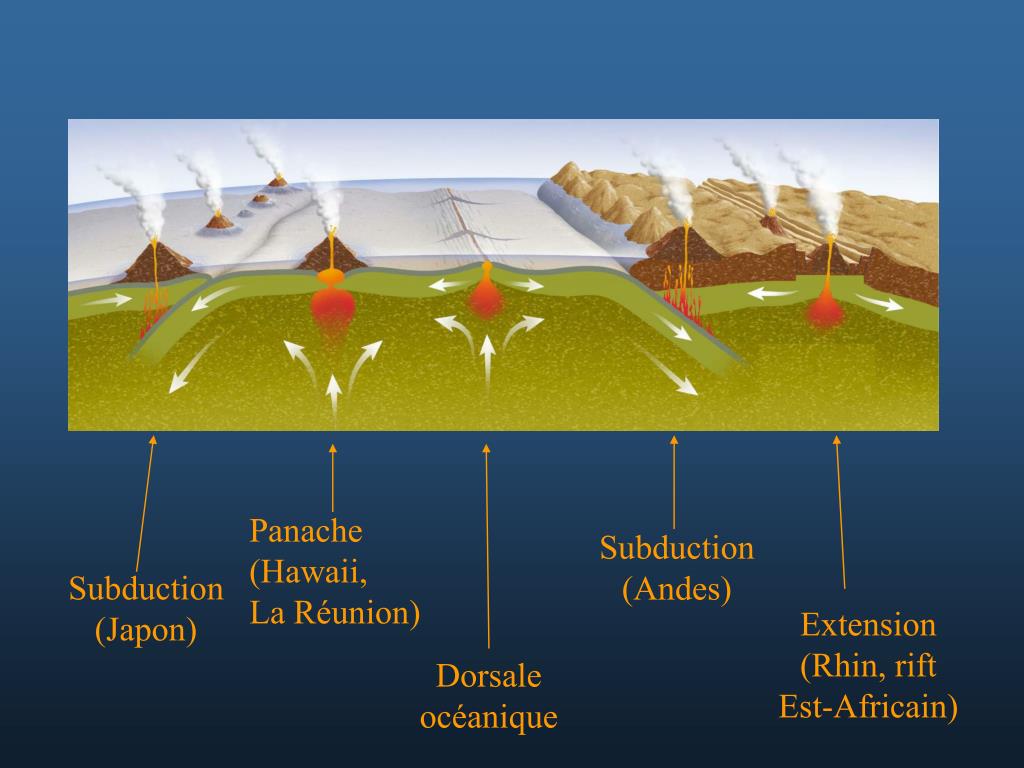 Subduction
(Japon)

Panache
(Hawaii,
La Réunion)

Dorsale
océanique

Subduction
(Andes)

Extension
(Rhin, rift
Est-Africain)